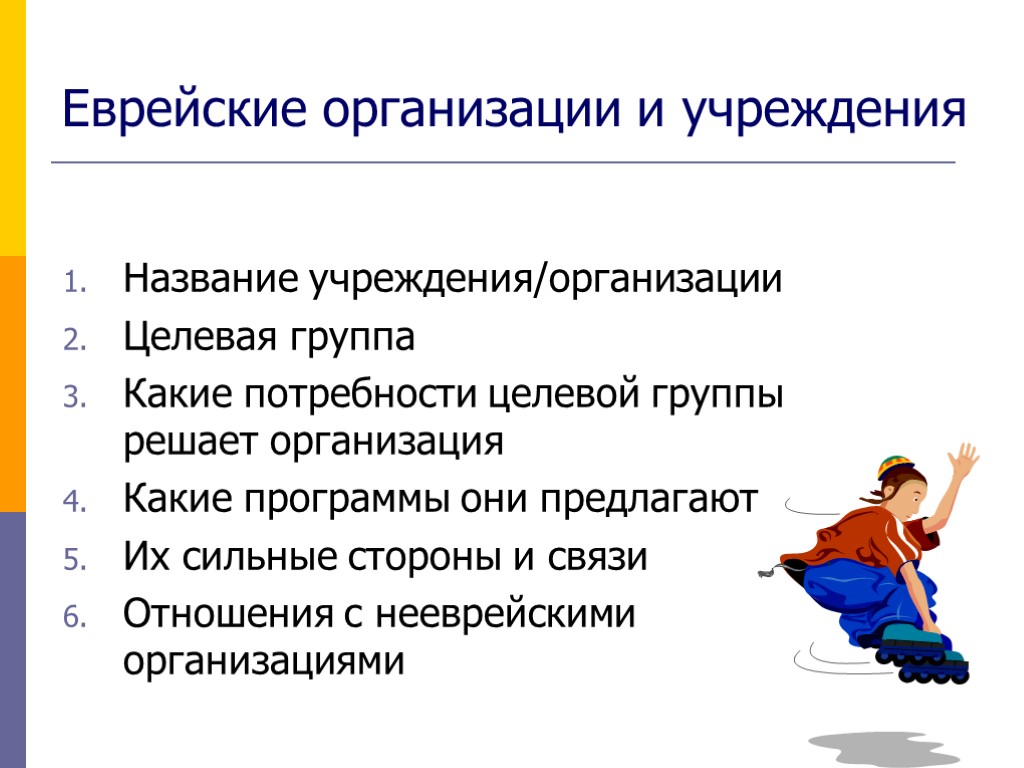 Еврейские организации и учреждения

1. Название учреждения/организации
2. Целевая группа
3. Какие потребности целевой группы решает организация
4. Какие программы они предлагают
5. Их сильные стороны и связи
6. Отношения с нееврейскими организациями